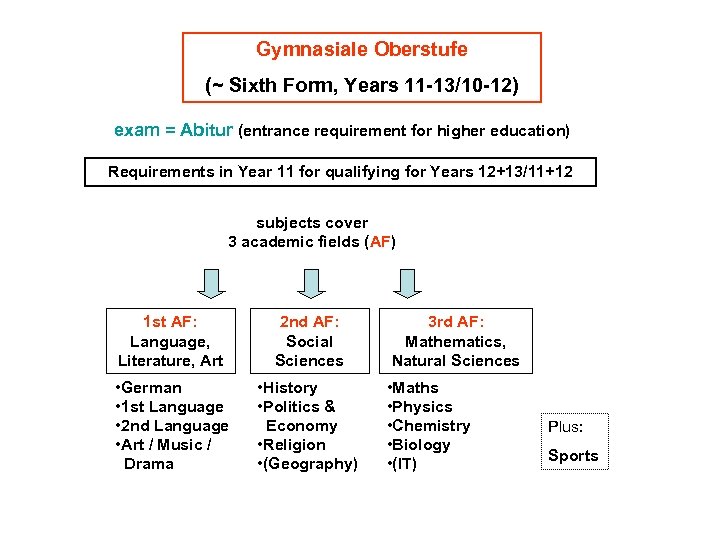 Gymnasiale Oberstufe

(~ Sixth Form, Years 11-13/10-12)

exam = Abitur (entrance requirement for higher education)

Requirements in Year 11 for qualifying for Years 12+13/11+12

subjects cover
3 academic fields (AF)

1st AF:
Language, Literature, Art

•German
•1st Language
•2nd Language
•Art / Music / Drama

2nd AF:
Social Sciences

•History
•Politics & Economy
•Religion
•(Geography)

3rd AF:
Mathematics, Natural Sciences

•Maths
•Physics
•Chemistry
•Biology
•(IT)

Plus:
Sports